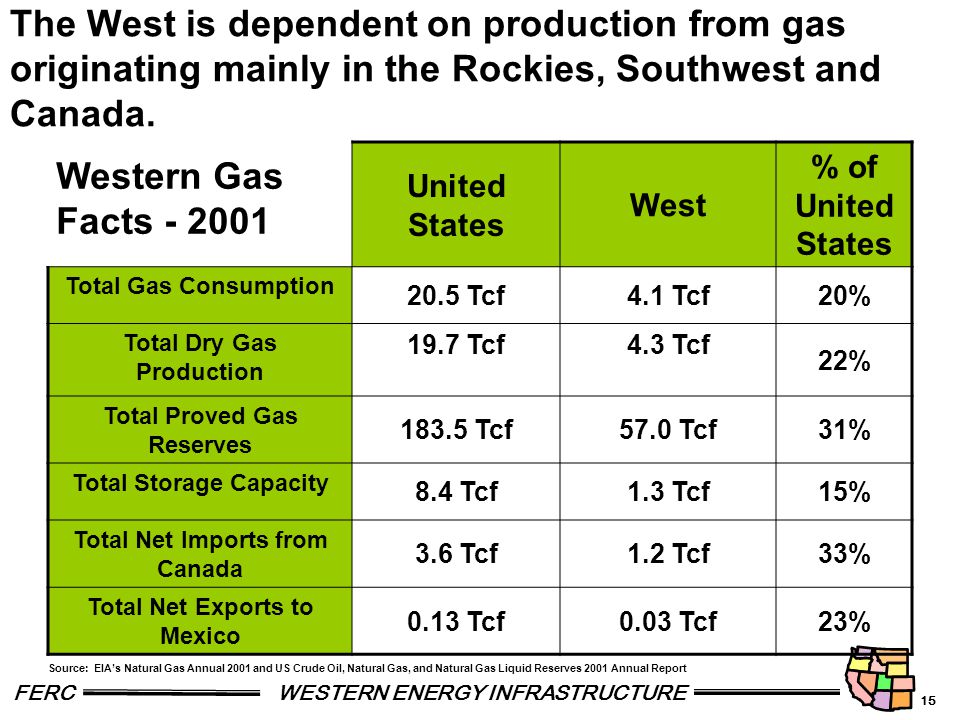 The West is dependent on production from gas originating mainly in the Rockies, Southwest and Canada.

| Western Gas Facts - 2001 | United States | West | % of United States |
|---|---|---|---|
| Total Gas Consumption | 20.5 Tcf | 4.1 Tcf | 20% |
| Total Dry Gas Production | 19.7 Tcf | 4.3 Tcf | 22% |
| Total Proved Gas Reserves | 183.5 Tcf | 57.0 Tcf | 31% |
| Total Storage Capacity | 8.4 Tcf | 1.3 Tcf | 15% |
| Total Net Imports from Canada | 3.6 Tcf | 1.2 Tcf | 33% |
| Total Net Exports to Mexico | 0.13 Tcf | 0.03 Tcf | 23% |

Source: EIA's Natural Gas Annual 2001 and US Crude Oil, Natural Gas, and Natural Gas Liquid Reserves 2001 Annual Report

FERC WESTERN ENERGY INFRASTRUCTURE 15